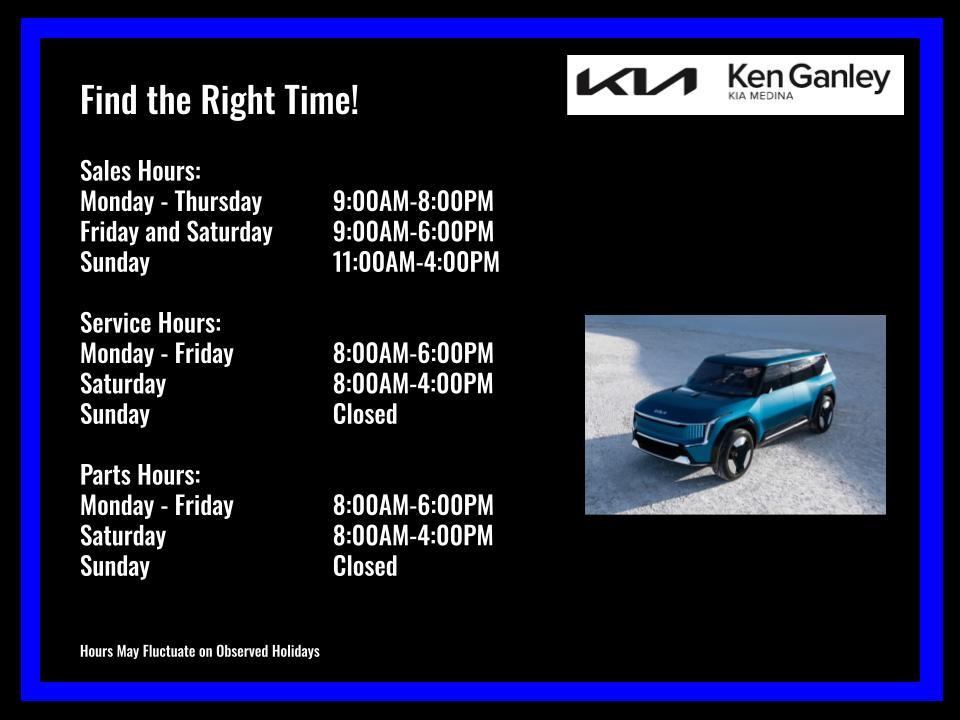 Find the Right Time!

KIA Ken Ganley KIA MEDINA

Sales Hours:
Monday - Thursday 9:00AM-8:00PM
Friday and Saturday 9:00AM-6:00PM
Sunday 11:00AM-4:00PM

Service Hours:
Monday - Friday 8:00AM-6:00PM
Saturday 8:00AM-4:00PM
Sunday Closed

Parts Hours:
Monday - Friday 8:00AM-6:00PM
Saturday 8:00AM-4:00PM
Sunday Closed

Hours May Fluctuate on Observed Holidays